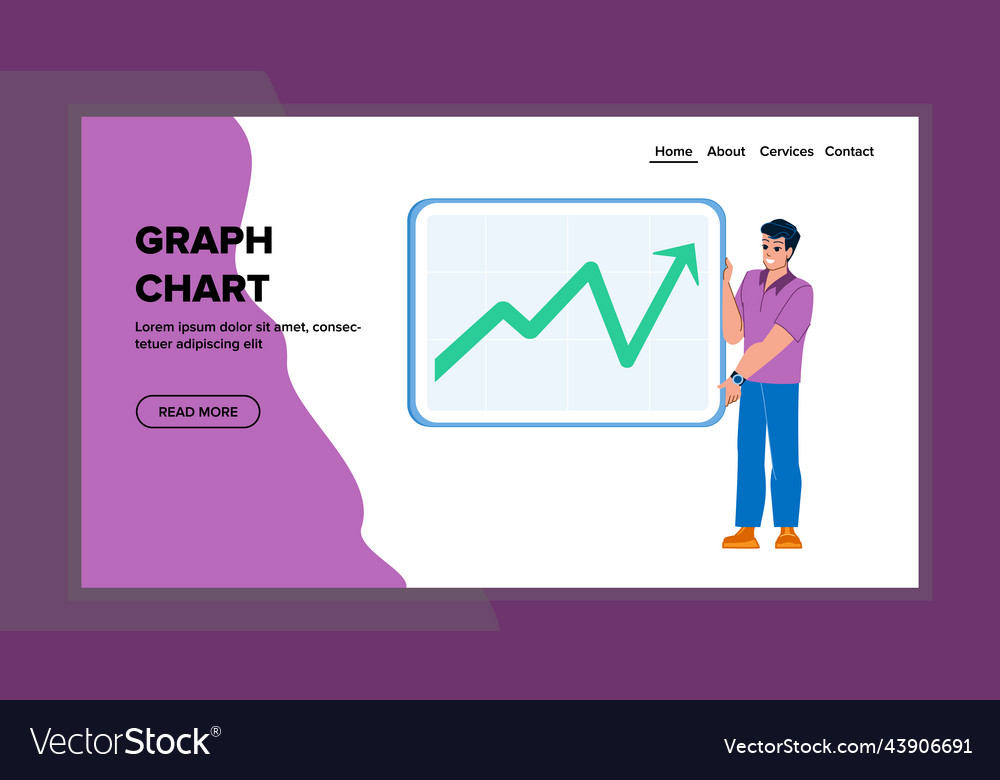 Home About Cervices Contact

GRAPH CHART

Lorem ipsum dolor sit amet, consectetuer adipiscing elit

READ MORE

VectorStock®

VectorStock.com/43906691